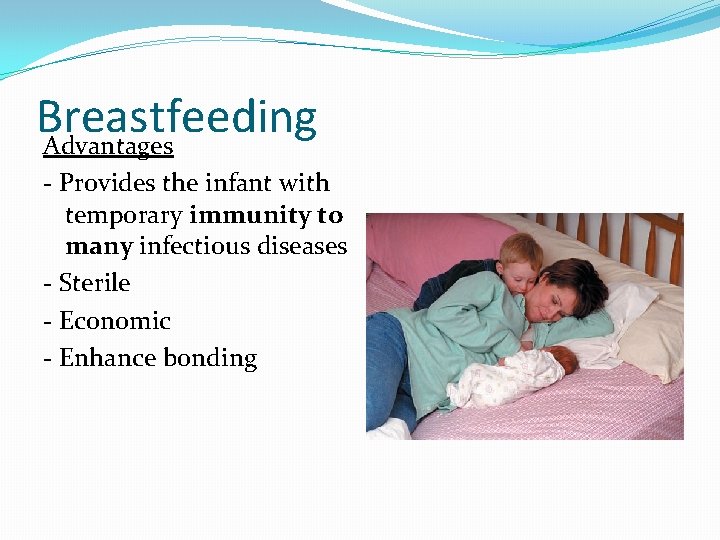 Breastfeeding

Advantages

- Provides the infant with temporary immunity to many infectious diseases
- Sterile
- Economic
- Enhance bonding